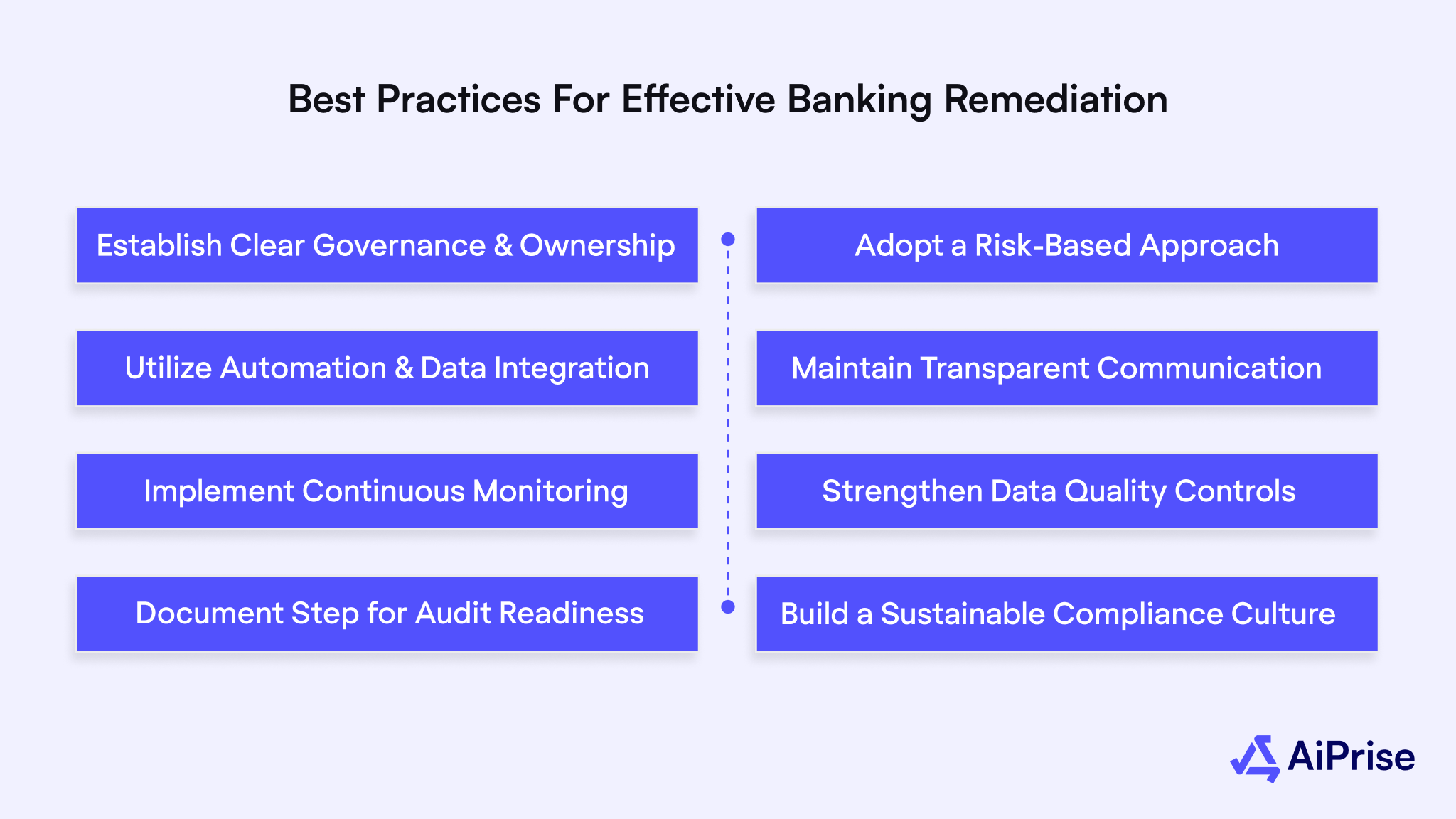 Best Practices For Effective Banking Remediation

Establish Clear Governance & Ownership

Utilize Automation & Data Integration

Implement Continuous Monitoring

Document Step for Audit Readiness

Adopt a Risk-Based Approach

Maintain Transparent Communication

Strengthen Data Quality Controls

Build a Sustainable Compliance Culture

AiPrise